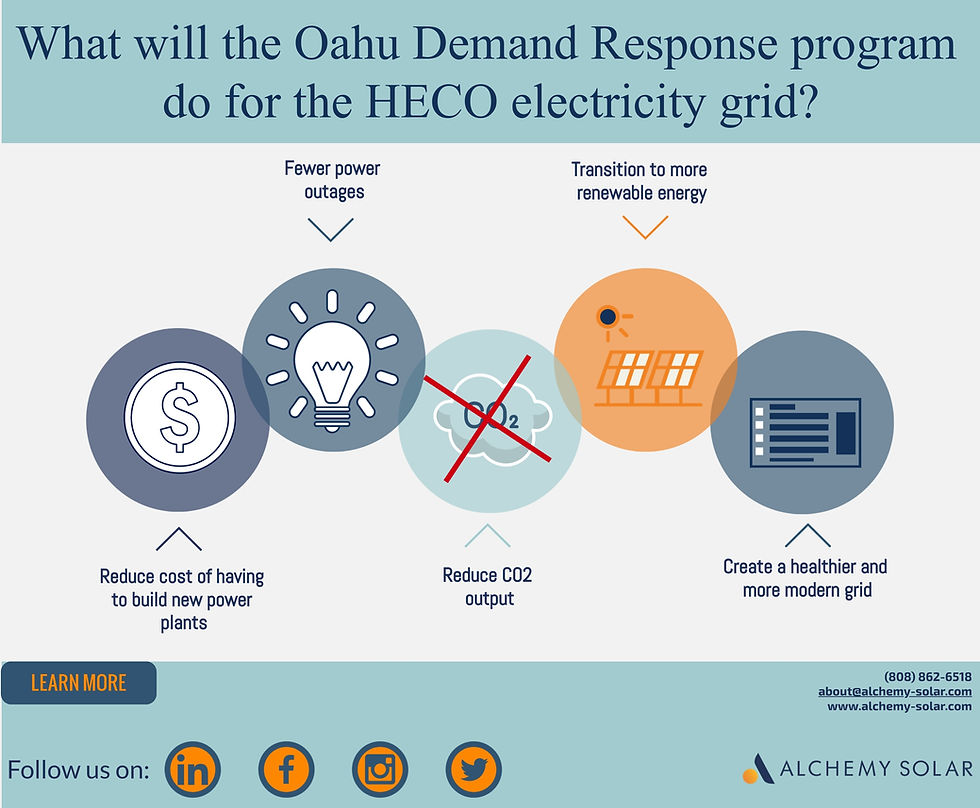 What will the Oahu Demand Response program do for the HECO electricity grid?

Fewer power outages

Transition to more renewable energy

$

$CO_2$

Reduce cost of having to build new power plants

Reduce CO2 output

Create a healthier and more modern grid

LEARN MORE

(808) 862-6518
about@alchemy-solar.com
www.alchemy-solar.com

Follow us on:

in

f

ALCHEMY SOLAR